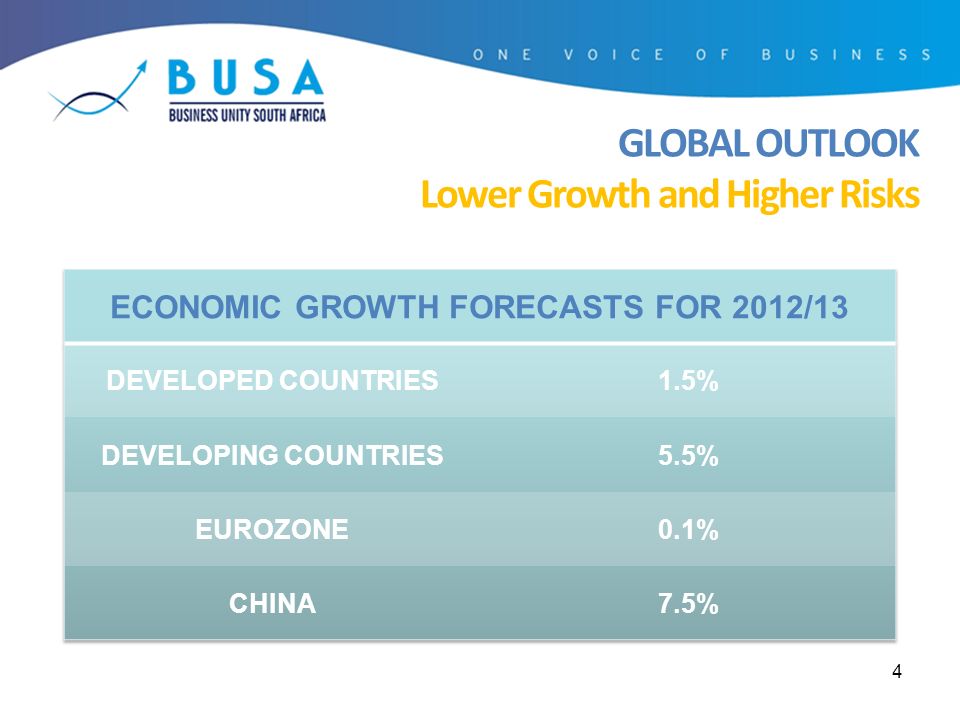 ONE VOICE OF BUSINESS

BUSA
BUSINESS UNITY SOUTH AFRICA

GLOBAL OUTLOOK
Lower Growth and Higher Risks

| ECONOMIC GROWTH FORECASTS FOR 2012/13 | |
|---|---|
| DEVELOPED COUNTRIES | 1.5% |
| DEVELOPING COUNTRIES | 5.5% |
| EUROZONE | 0.1% |
| CHINA | 7.5% |

4